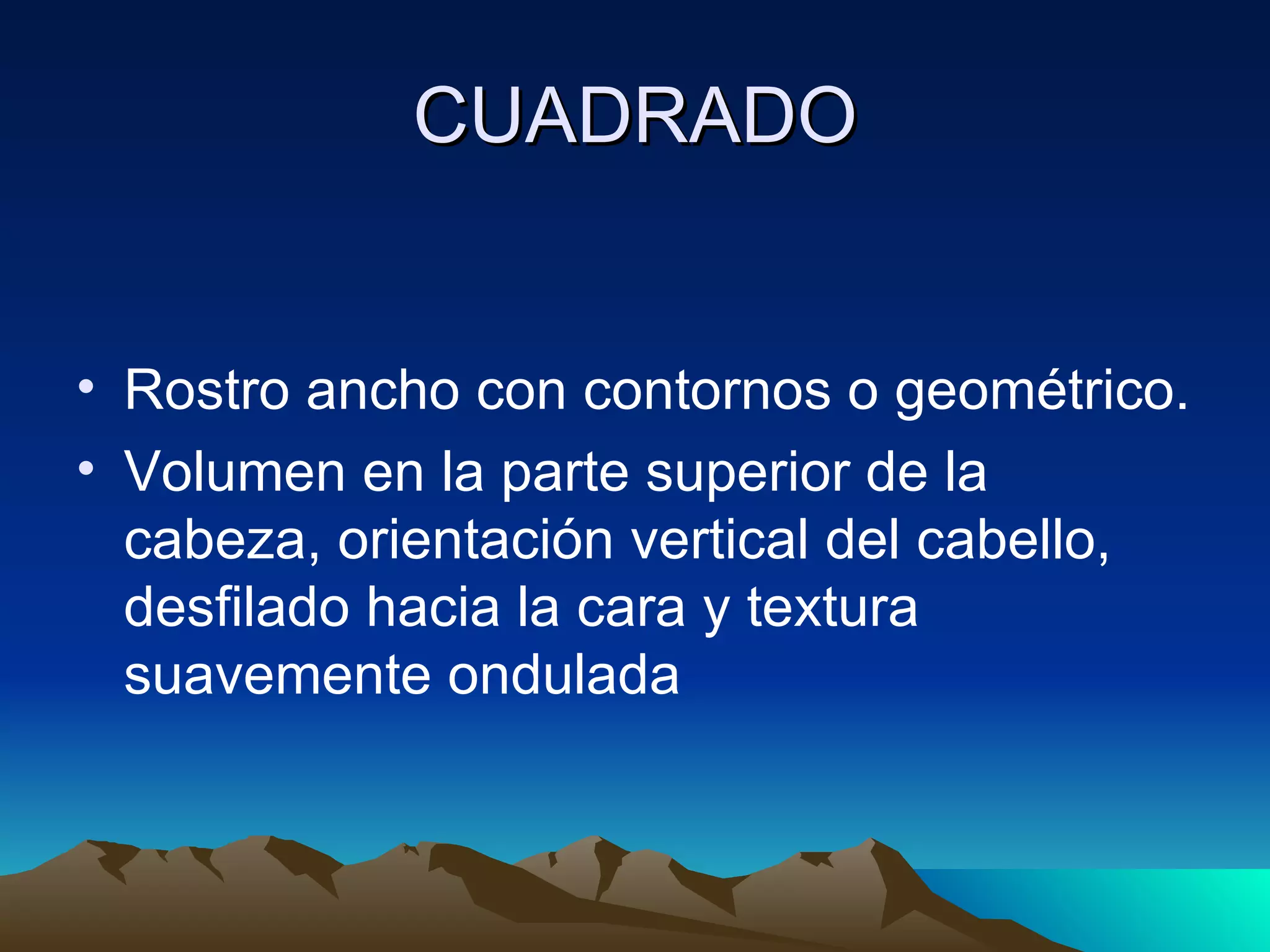 CUADRADO

• Rostro ancho con contornos o geométrico.
• Volumen en la parte superior de la cabeza, orientación vertical del cabello, desfilado hacia la cara y textura suavemente ondulada